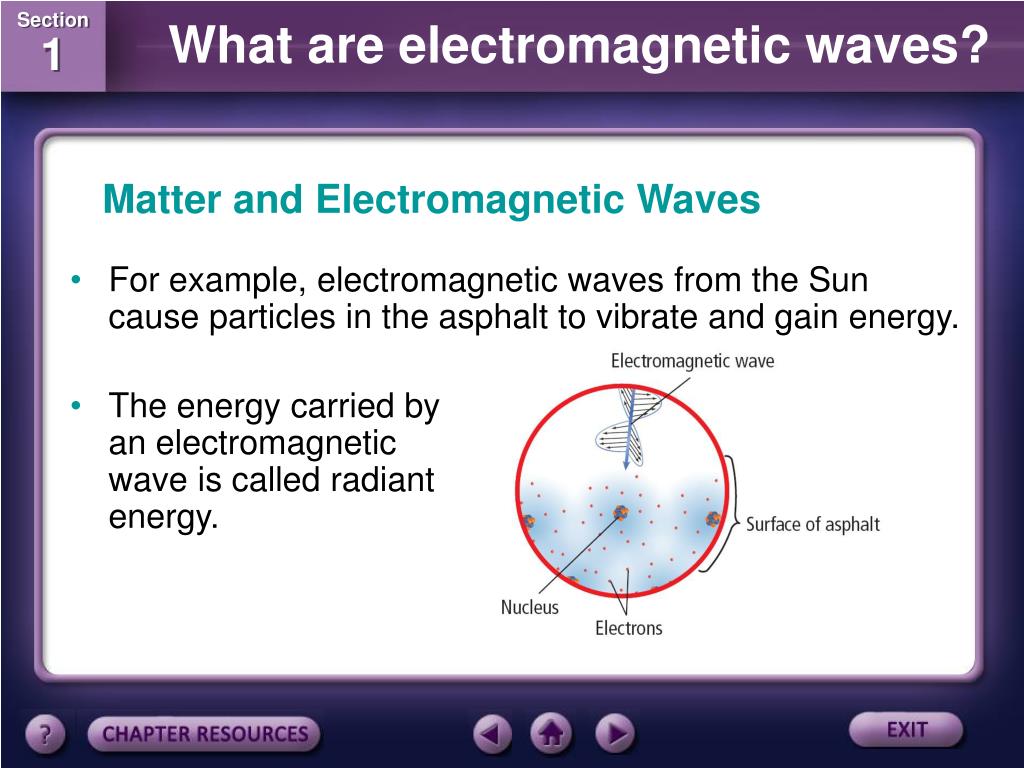 Section
1

What are electromagnetic waves?

Matter and Electromagnetic Waves

• For example, electromagnetic waves from the Sun cause particles in the asphalt to vibrate and gain energy.

• The energy carried by an electromagnetic wave is called radiant energy.

Electromagnetic wave

Surface of asphalt

Nucleus

Electrons

?

CHAPTER RESOURCES

EXIT